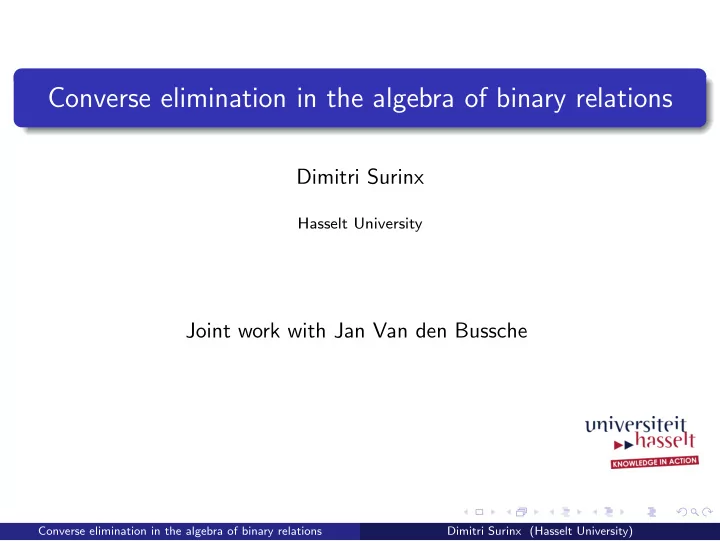 Converse elimination in the algebra of binary relations

Dimitri Surinx

Hasselt University

Joint work with Jan Van den Bussche

universiteit
hasselt
KNOWLEDGE IN ACTION

Converse elimination in the algebra of binary relations

Dimitri Surinx (Hasselt University)